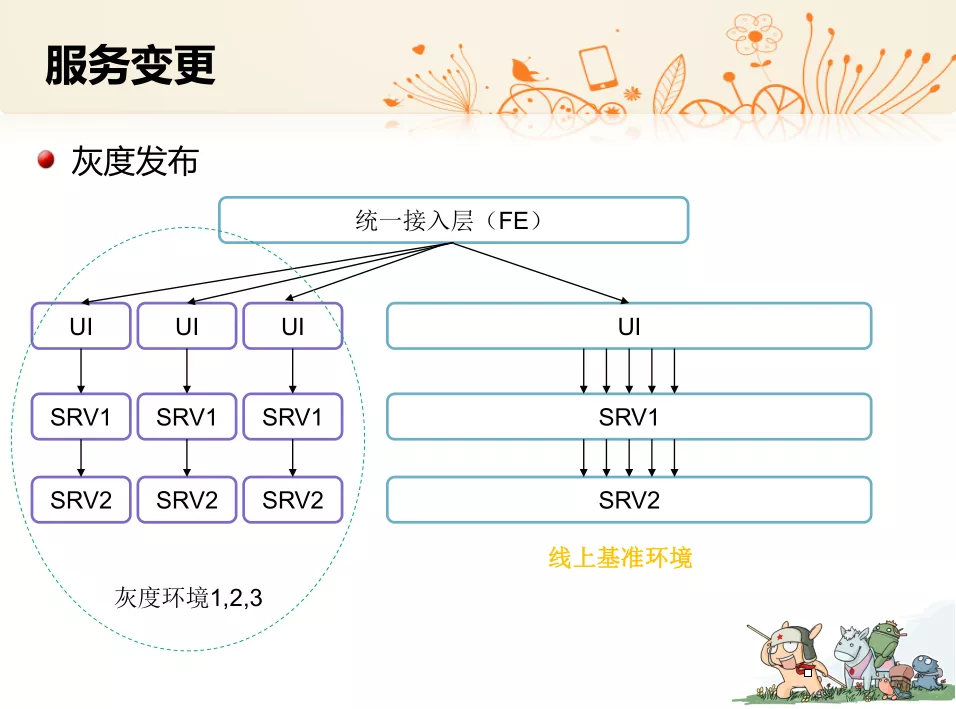 服务变更

灰度发布

统一接入层（FE）

UI

UI

UI

UI

SRV1

SRV1

SRV1

SRV1

SRV2

SRV2

SRV2

SRV2

线上基准环境

灰度环境1,2,3